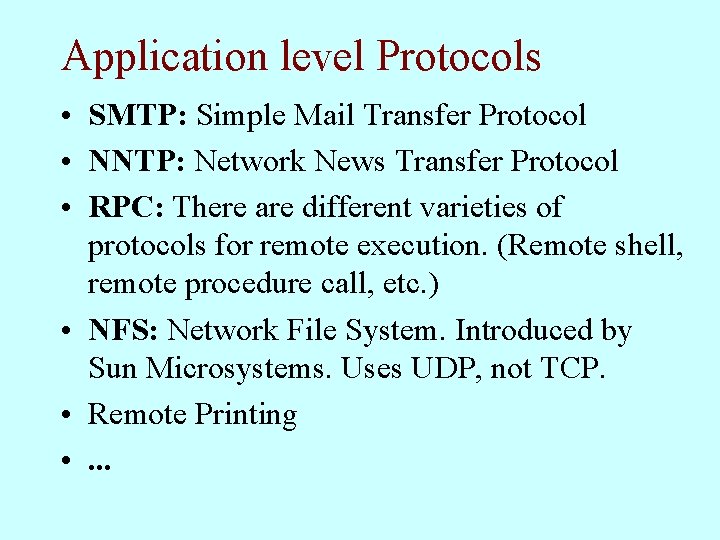 Application level Protocols

• SMTP: Simple Mail Transfer Protocol
• NNTP: Network News Transfer Protocol
• RPC: There are different varieties of protocols for remote execution. (Remote shell, remote procedure call, etc.)
• NFS: Network File System. Introduced by Sun Microsystems. Uses UDP, not TCP.
• Remote Printing
• ...